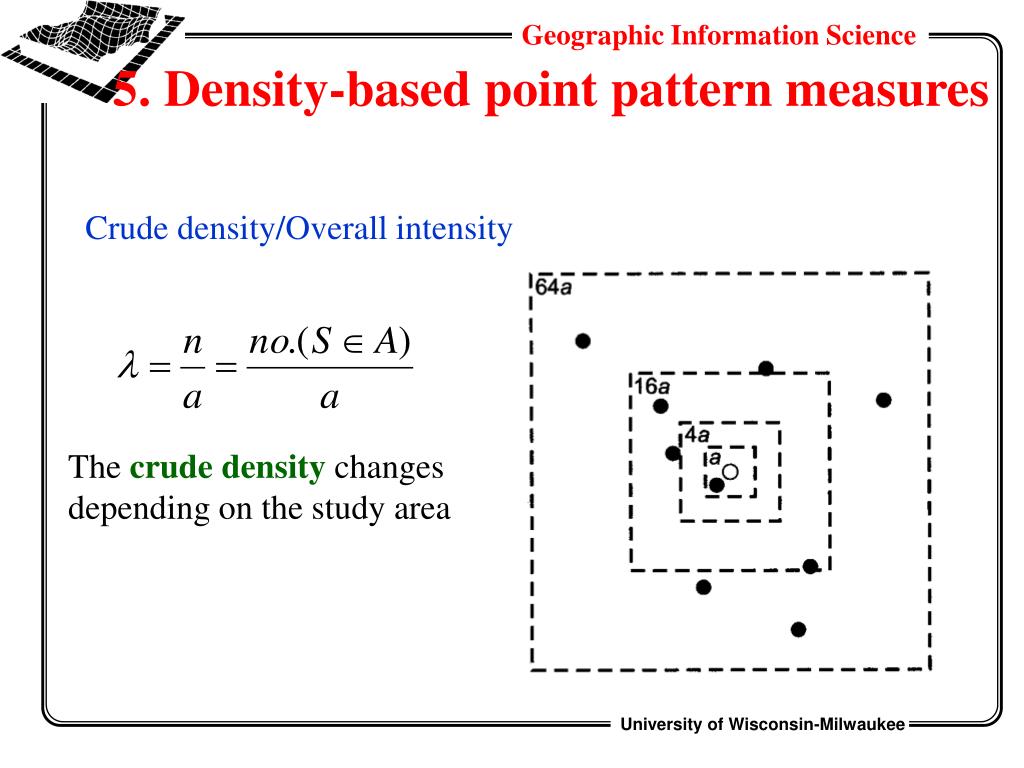 Geographic Information Science

5. Density-based point pattern measures

Crude density/Overall intensity

$\lambda = \frac{n}{a} = \frac{no.(S \in A)}{a}$

The crude density changes depending on the study area

64a

16a

4a

a

University of Wisconsin-Milwaukee